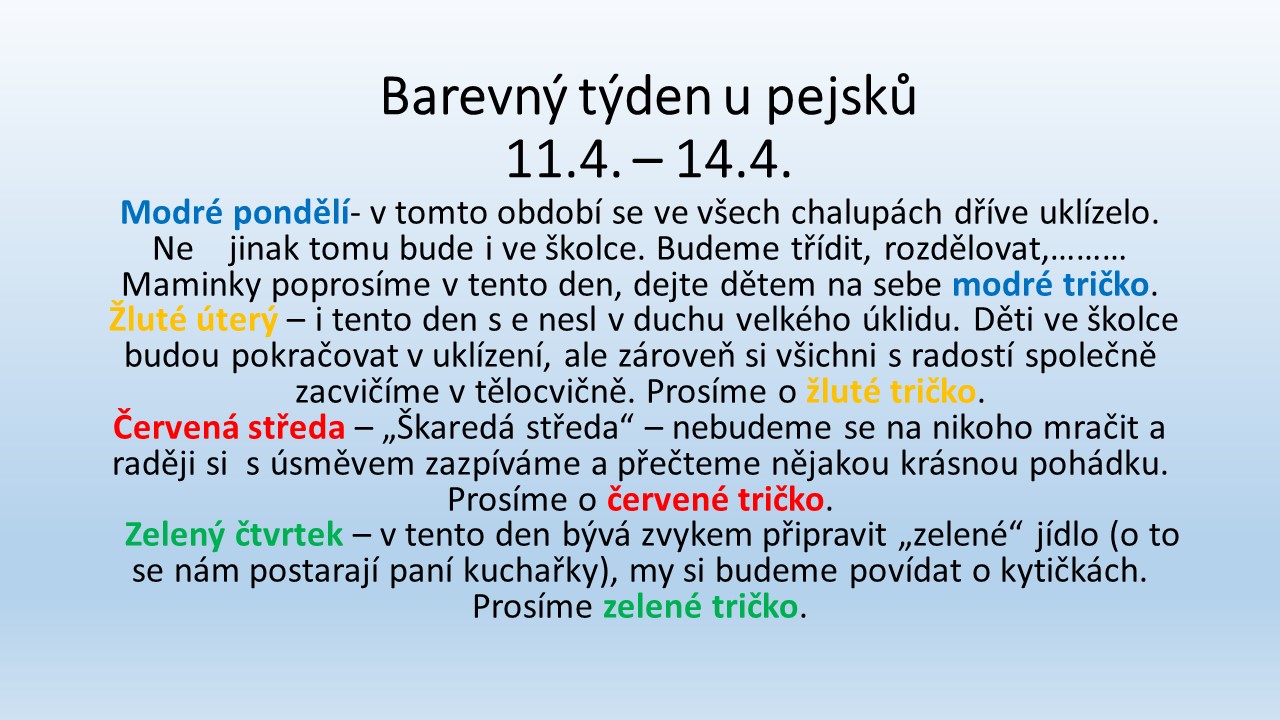 Barevný týden u pejsků
11.4. – 14.4.

Modré pondělí- v tomto období se ve všech chalupách dříve uklízelo. Ne jinak tomu bude i ve školce. Budeme třídit, rozdělovat,……… Maminky poprosíme v tento den, dejte dětem na sebe modré tričko.
Žluté úterý – i tento den s e nesl v duchu velkého úklidu. Děti ve školce budou pokračovat v uklízení, ale zároveň si všichni s radostí společně zacvičíme v tělocvičně. Prosíme o žluté tričko.
Červená středa – „Škaredá středa“ – nebudeme se na nikoho mračit a raději si s úsměvem zazpíváme a přečteme nějakou krásnou pohádku. Prosíme o červené tričko.
Zelený čtvrtek – v tento den bývá zvykem připravit „zelené“ jídlo (o to se nám postarají paní kuchařky), my si budeme povídat o kytičkách. Prosíme zelené tričko.